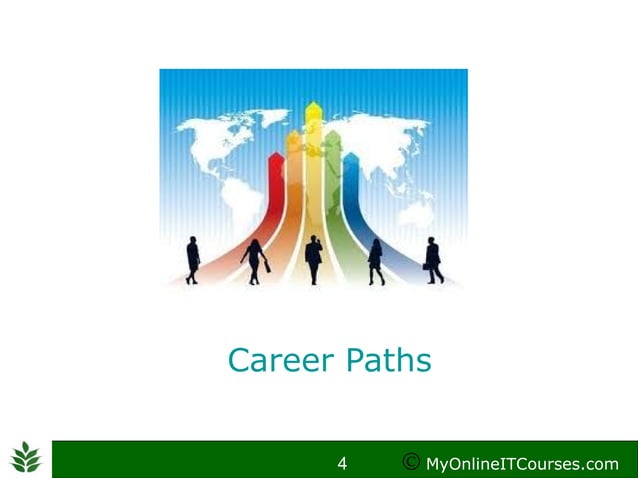 Career Paths

4 © MyOnlineITCourses.com